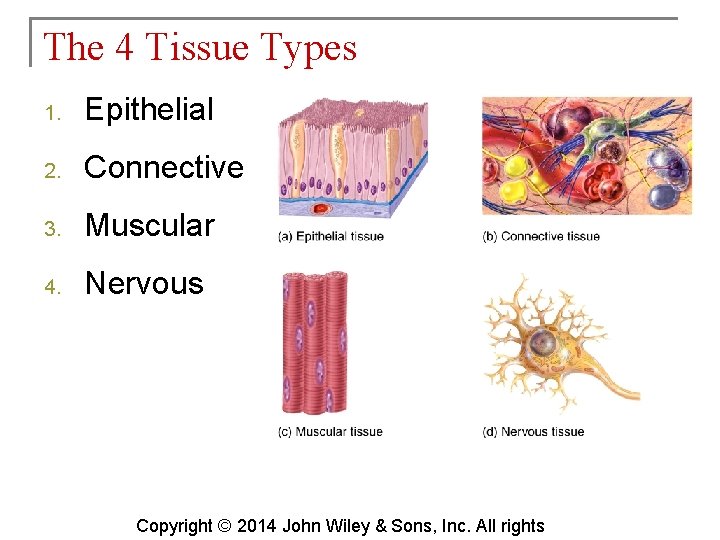 The 4 Tissue Types

1. Epithelial
2. Connective
3. Muscular
4. Nervous

(a) Epithelial tissue

(b) Connective tissue

(c) Muscular tissue

(d) Nervous tissue

Copyright © 2014 John Wiley & Sons, Inc. All rights